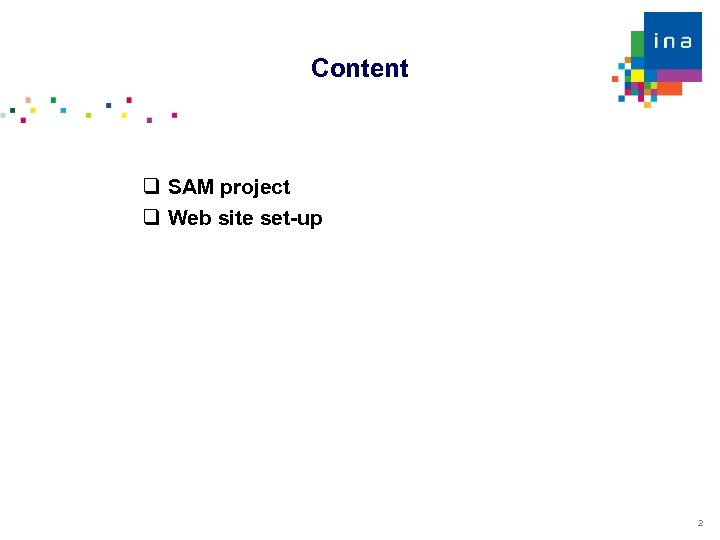 ina

Content

❑ SAM project
❑ Web site set-up

2